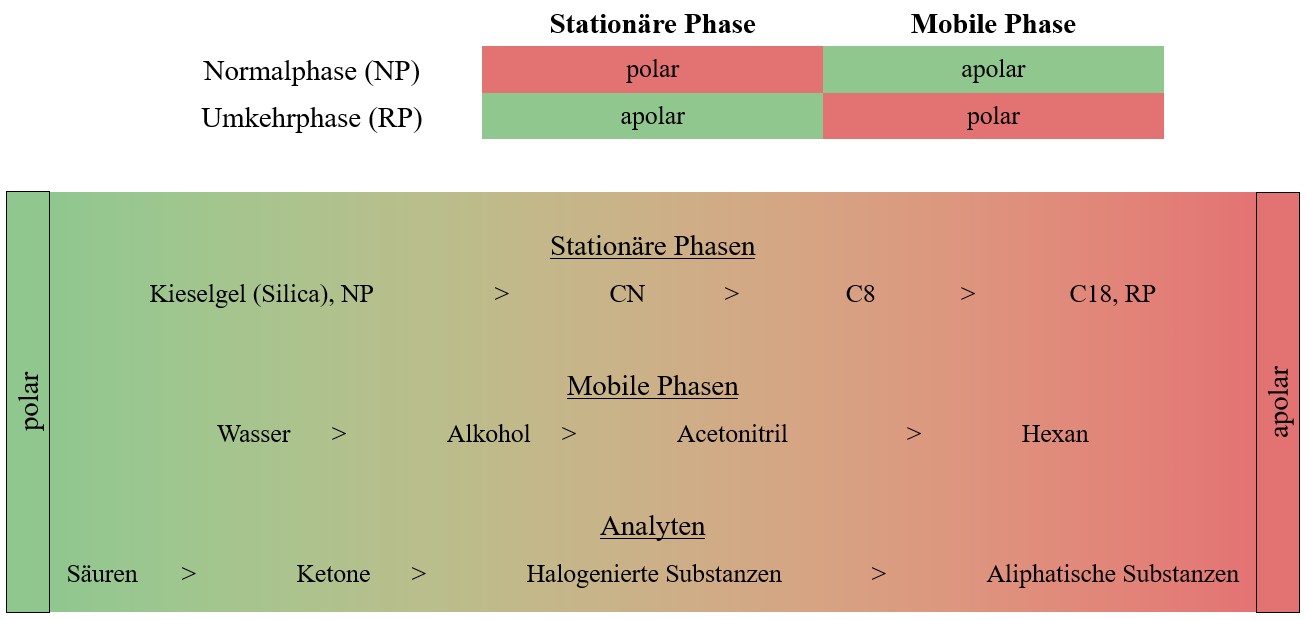 | | Stationäre Phase | Mobile Phase |
|---|---|---|
| Normalphase (NP) | polar | apolar |
| Umkehrphase (RP) | apolar | polar |

polar

Stationäre Phasen

Kieselgel (Silica), NP > CN > C8 > C18, RP

Mobile Phasen

Wasser > Alkohol > Acetonitril > Hexan

Analyten

Säuren > Ketone > Halogenierte Substanzen > Aliphatische Substanzen

apolar